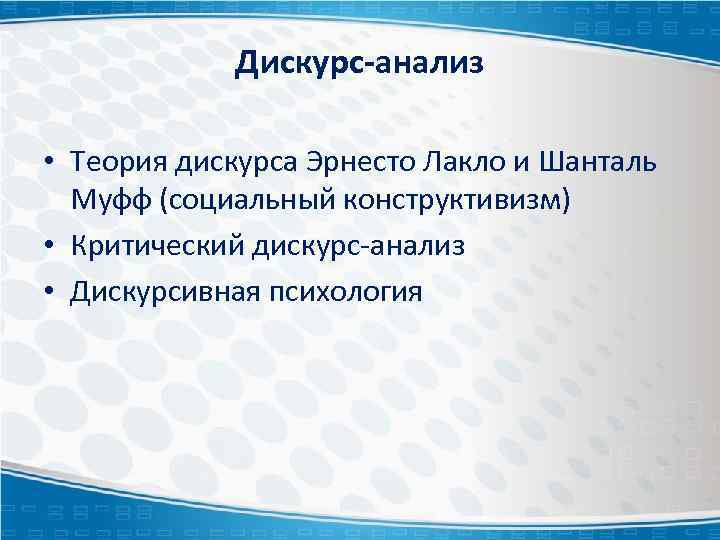 Дискурс-анализ

• Теория дискурса Эрнесто Лакло и Шанталь Муфф (социальный конструктивизм)
• Критический дискурс-анализ
• Дискурсивная психология